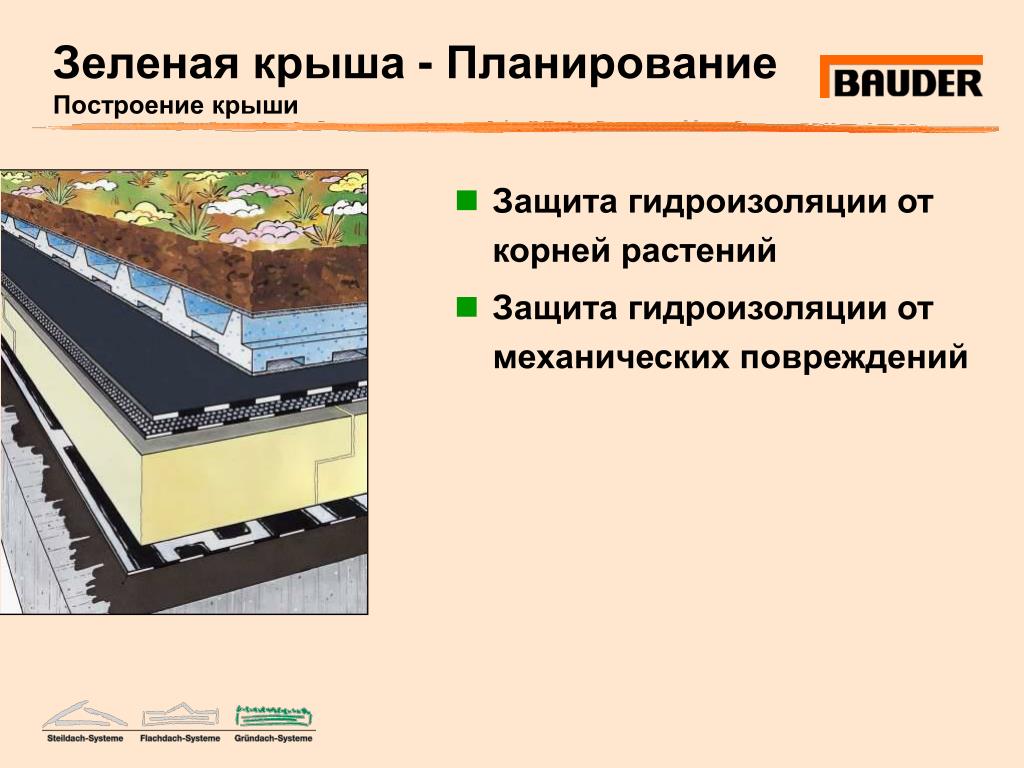 Зеленая крыша - Планирование
Построение крыши

BAUDER

Защита гидроизоляции от корней растений

Защита гидроизоляции от механических повреждений

Steildach-Systeme Flachdach-Systeme Gründach-Systeme